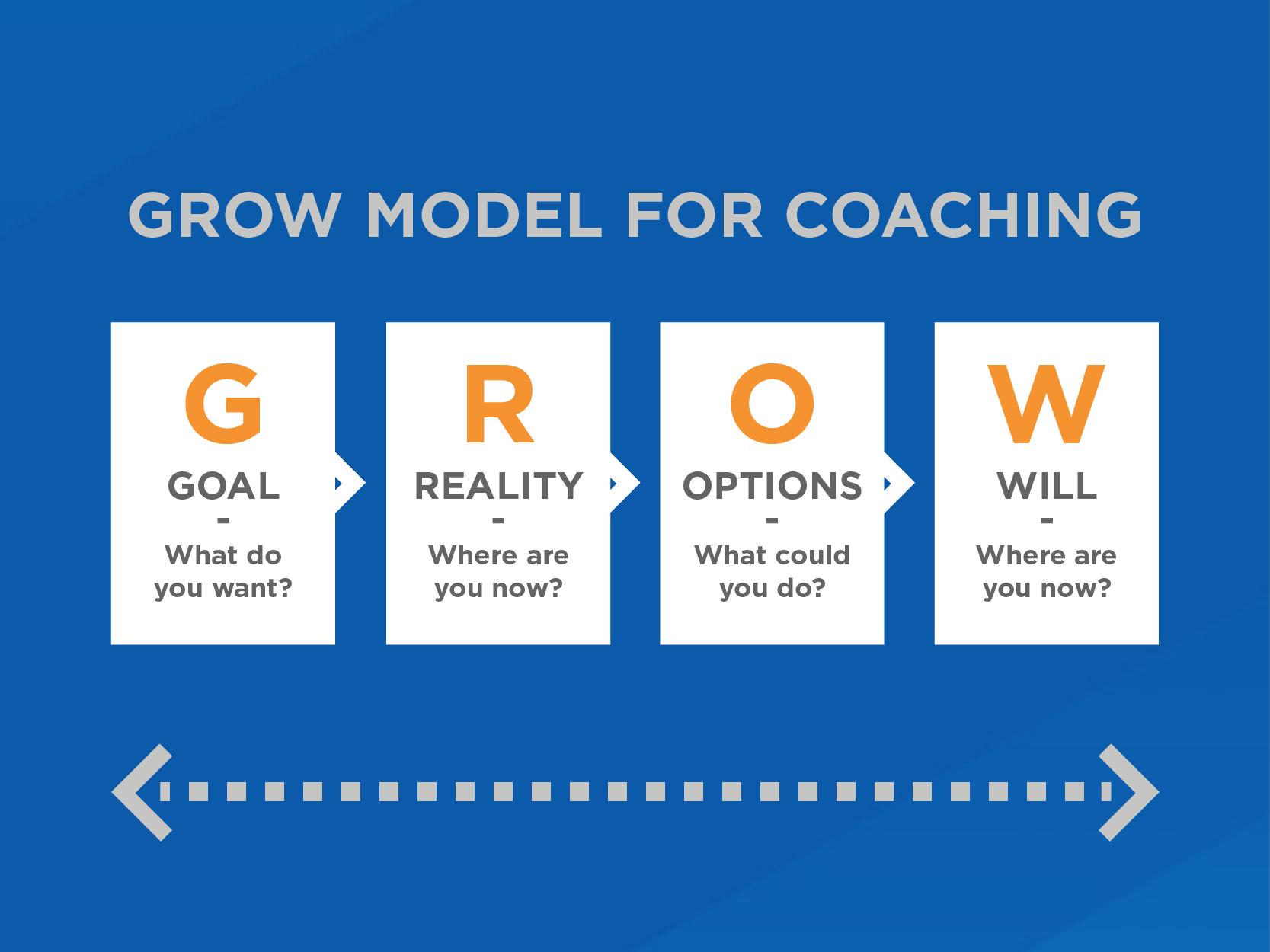 GROW MODEL FOR COACHING

G
GOAL
-
What do you want?

R
REALITY
-
Where are you now?

O
OPTIONS
-
What could you do?

W
WILL
-
Where are you now?